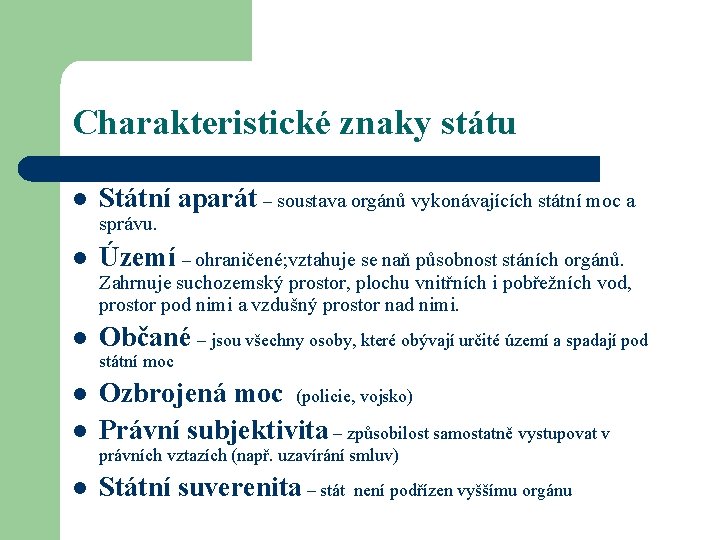 Charakteristické znaky státu

- Státní aparát – soustava orgánů vykonávajících státní moc a správu.
- Území – ohraničené;vztahuje se naň působnost stáních orgánů. Zahrnuje suchozemský prostor, plochu vnitřních i pobřežních vod, prostor pod nimi a vzdušný prostor nad nimi.
- Občané – jsou všechny osoby, které obývají určité území a spadají pod státní moc
- Ozbrojená moc (policie, vojsko)
- Právní subjektivita – způsobilost samostatně vystupovat v právních vztazích (např. uzavírání smluv)
- Státní suverenita – stát není podřízen vyššímu orgánu